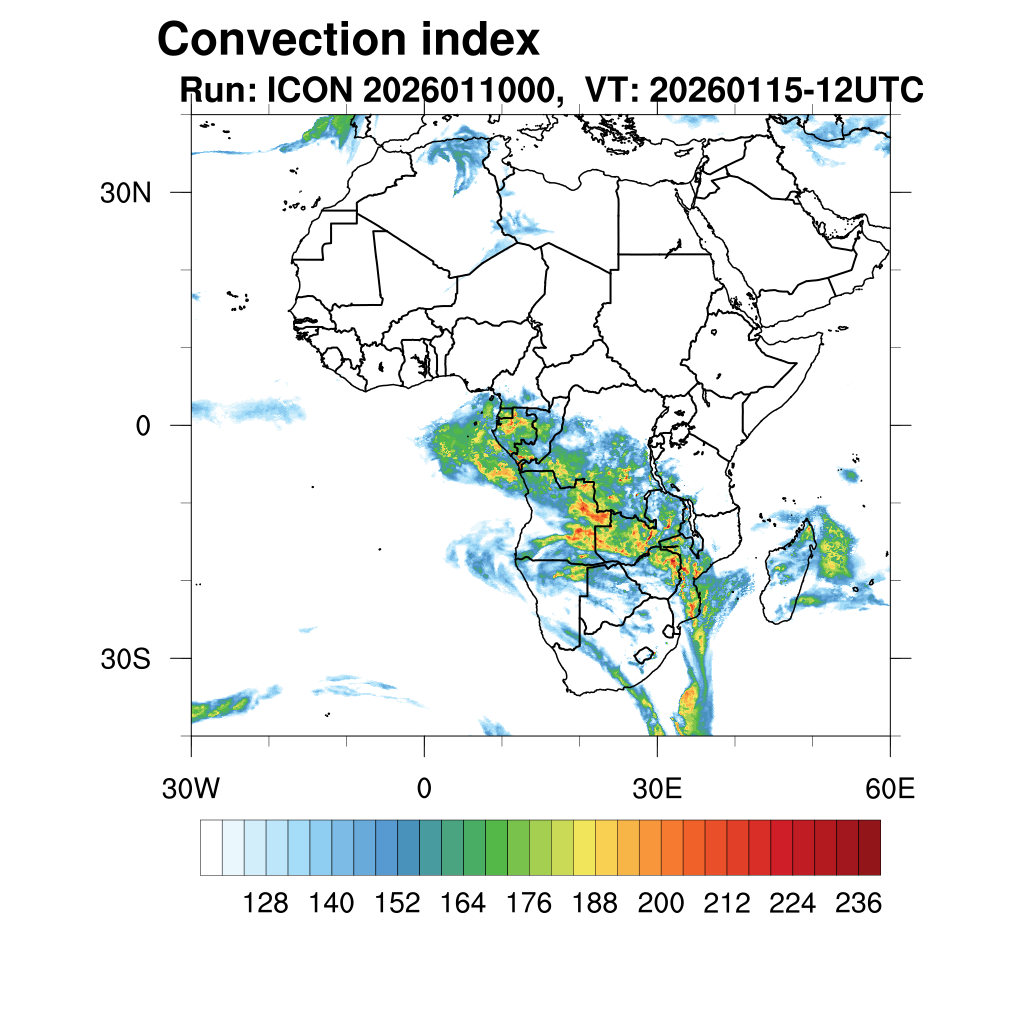 Convection index
Run: ICON 2026011000, VT: 20260115-12UTC

30N
0
30S

30W
0
30E
60E

128 140 152 164 176 188 200 212 224 236